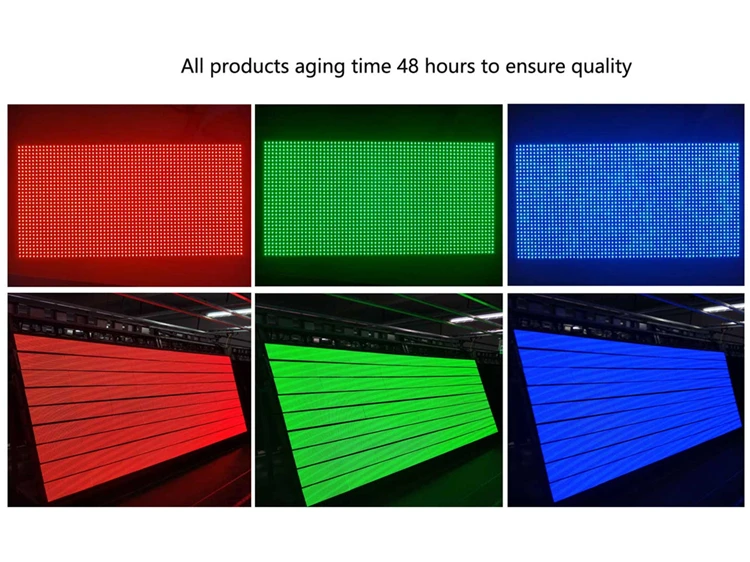 All products aging time 48 hours to ensure quality